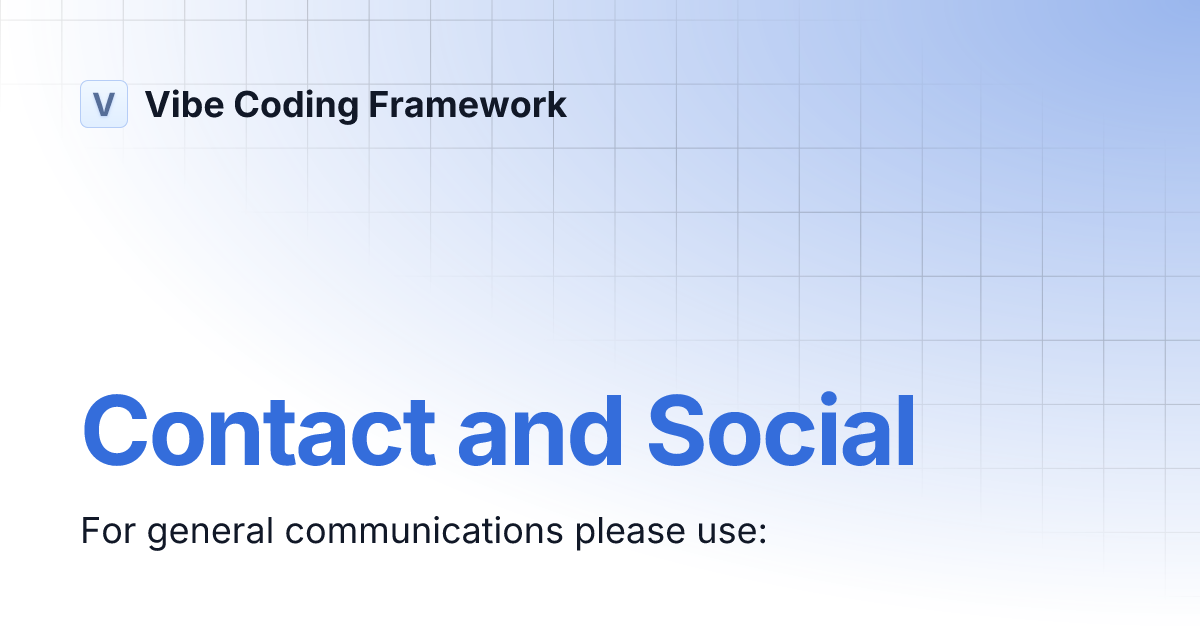 V Vibe Coding Framework

Contact and Social

For general communications please use: